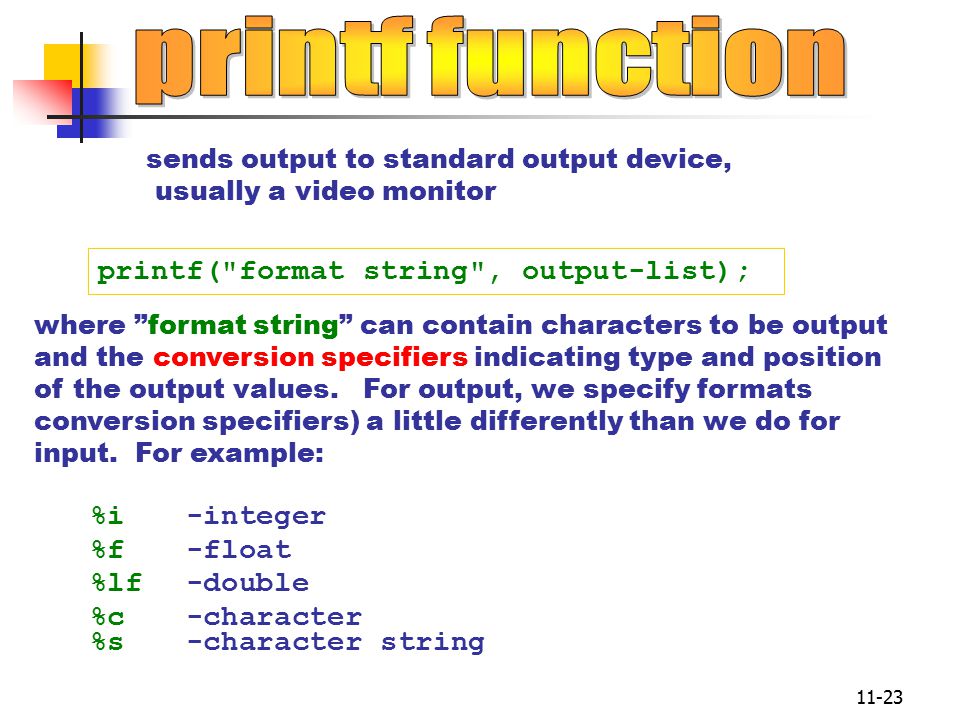 printf function

sends output to standard output device, usually a video monitor

printf("format string", output-list);

where ”format string” can contain characters to be output and the conversion specifiers indicating type and position of the output values. For output, we specify formats conversion specifiers) a little differently than we do for input. For example:

%i -integer
%f -float
%lf -double
%c -character
%s -character string

11-23